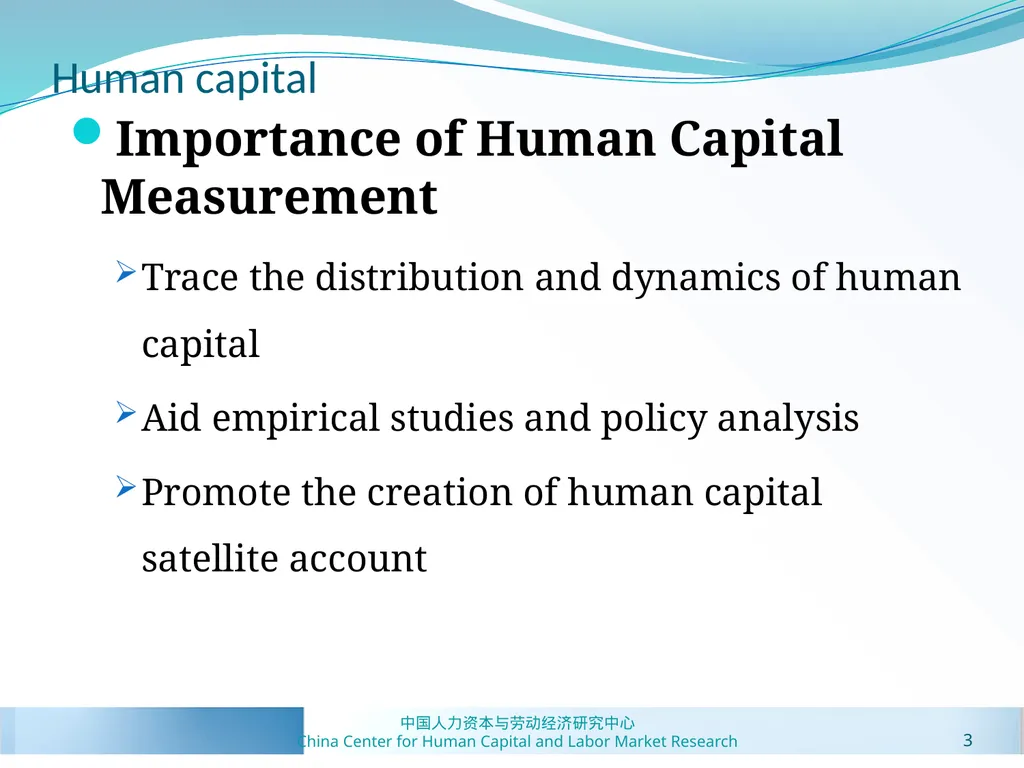 Human capital

Importance of Human Capital Measurement

Trace the distribution and dynamics of human capital

Aid empirical studies and policy analysis

Promote the creation of human capital satellite account

中国人力资本与劳动经济研究中心
China Center for Human Capital and Labor Market Research

3